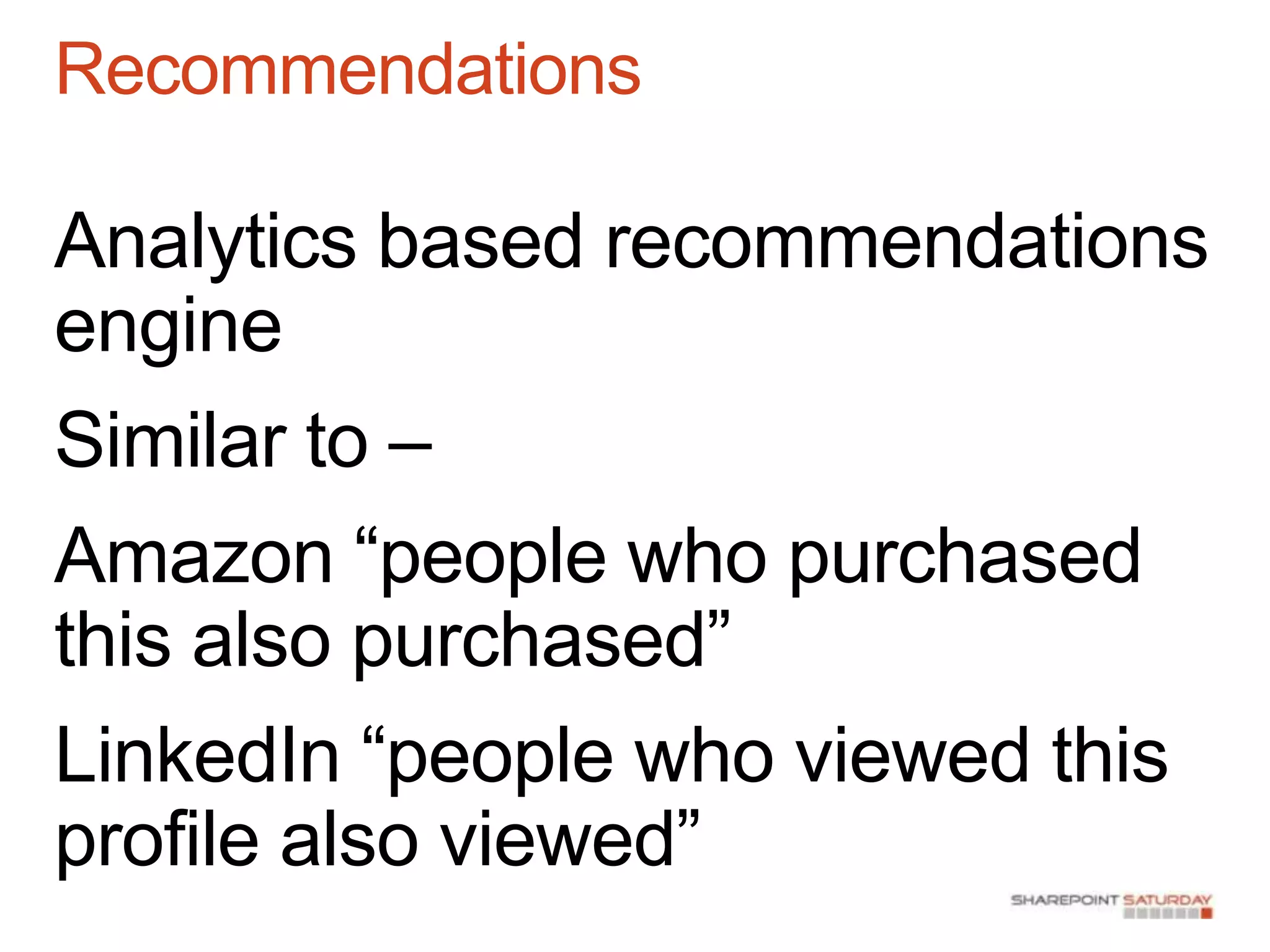 Recommendations

Analytics based recommendations engine

Similar to –

Amazon “people who purchased this also purchased”

LinkedIn “people who viewed this profile also viewed”

SHAREPOINT SATURDAY